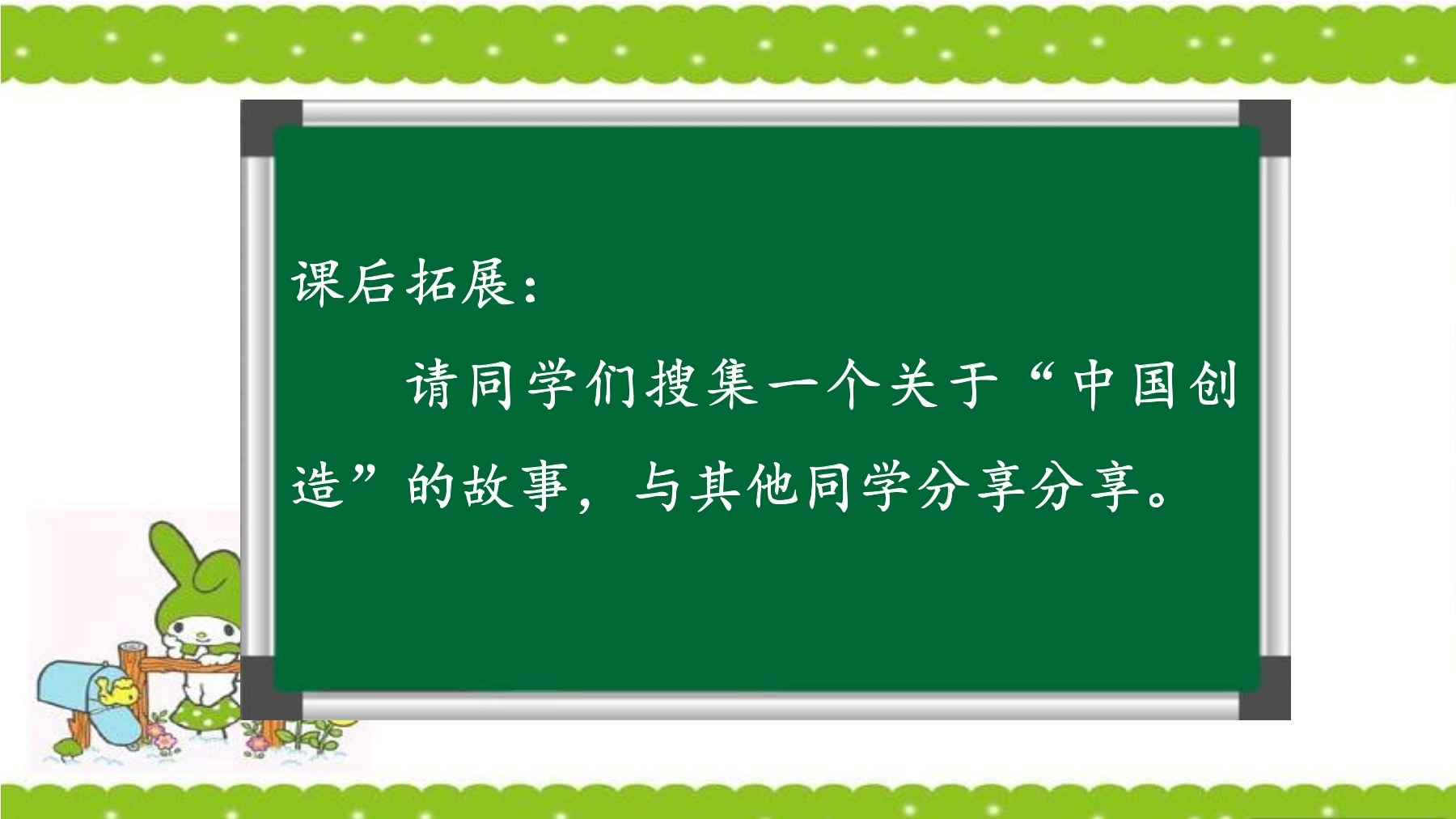 课后拓展：

请同学们搜集一个关于“中国创造”的故事，与其他同学分享分享。